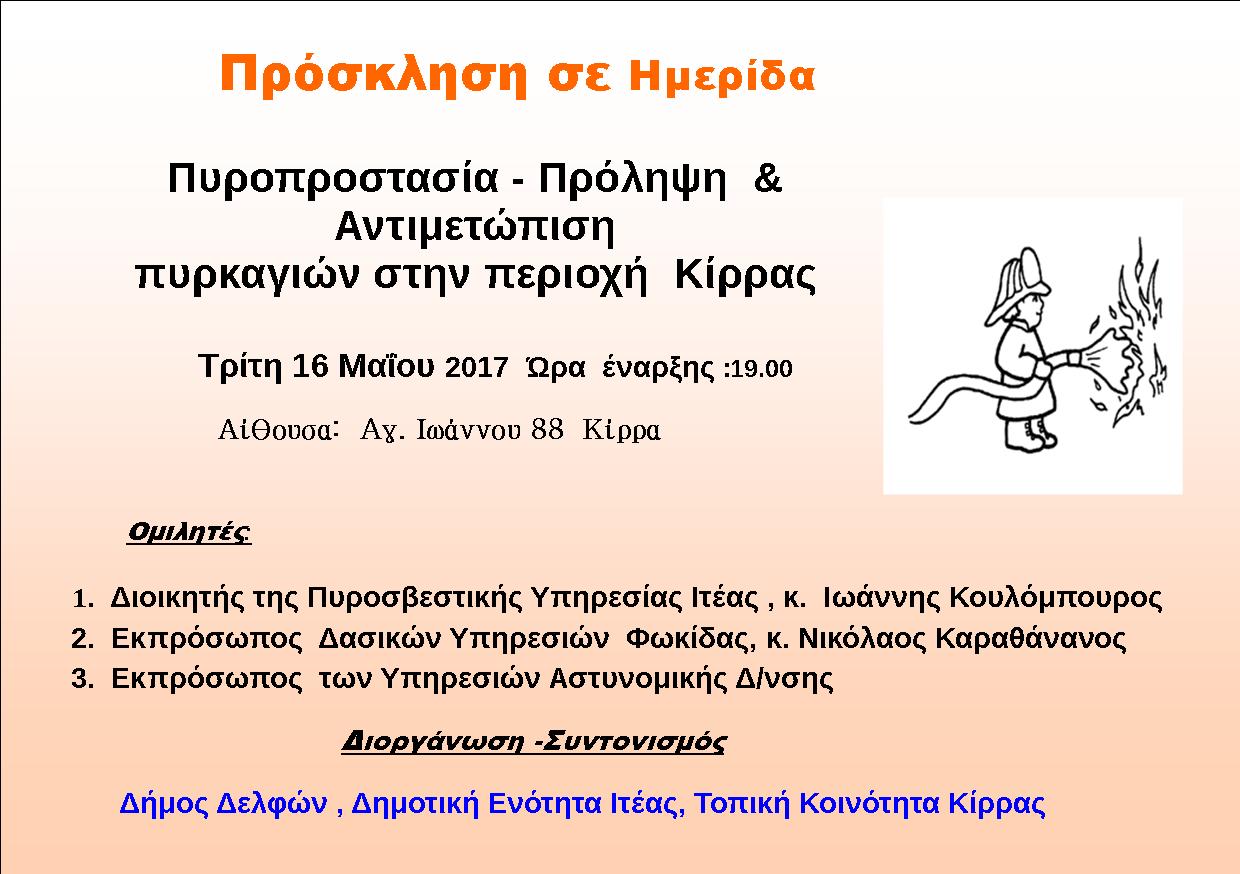 Πρόσκληση σε Ημερίδα

Πυροπροστασία - Πρόληψη &
Αντιμετώπιση
πυρκαγιών στην περιοχή Κίρρας

Τρίτη 16 Μαΐου 2017 Ώρα έναρξης :19.00

Αίθουσα: Αγ. Ιωάννου 88 Κίρρα

Ομιλητές:

1. Διοικητής της Πυροσβεστικής Υπηρεσίας Ιτέας , κ. Ιωάννης Κουλόμπουρος
2. Εκπρόσωπος Δασικών Υπηρεσιών Φωκίδας, κ. Νικόλαος Καραθάνανος
3. Εκπρόσωπος των Υπηρεσιών Αστυνομικής Δ/νσης

Διοργάνωση -Συντονισμός

Δήμος Δελφών , Δημοτική Ενότητα Ιτέας, Τοπική Κοινότητα Κίρρας